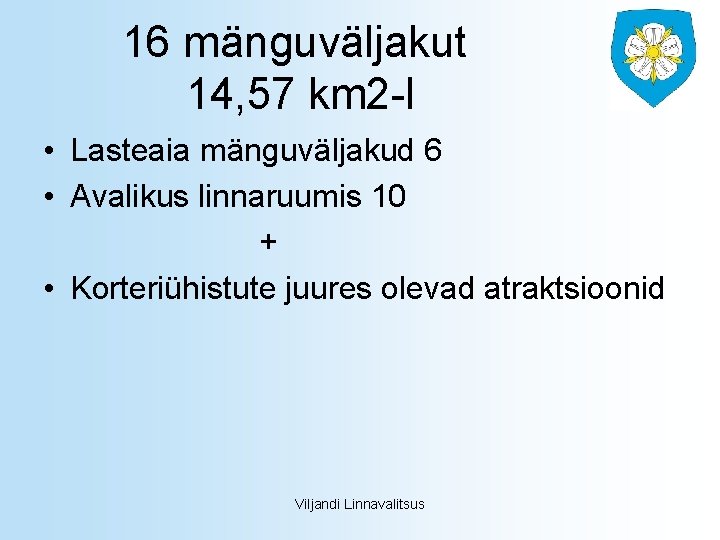 16 mänguväljakut
14,57 km2-l

• Lasteaia mänguväljakud 6
• Avalikus linnaruumis 10
+
• Korteriühistute juures olevad atraktsioonid

Viljandi Linnavalitsus